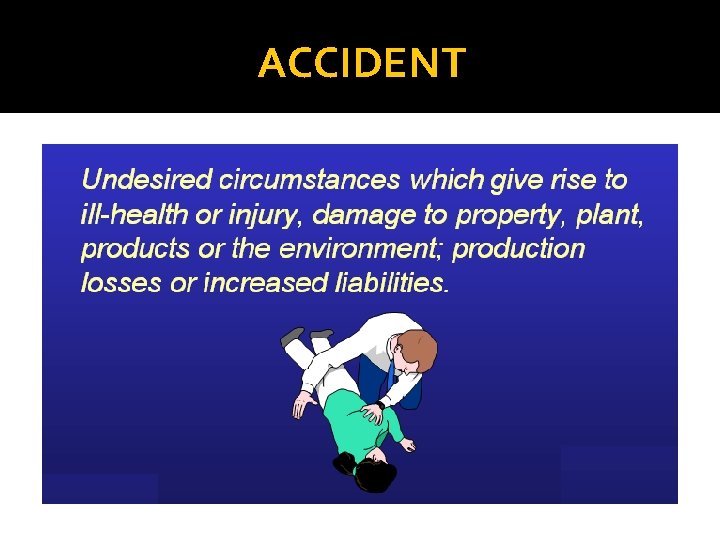 ACCIDENT

Undesired circumstances which give rise to ill-health or injury, damage to property, plant, products or the environment; production losses or increased liabilities.